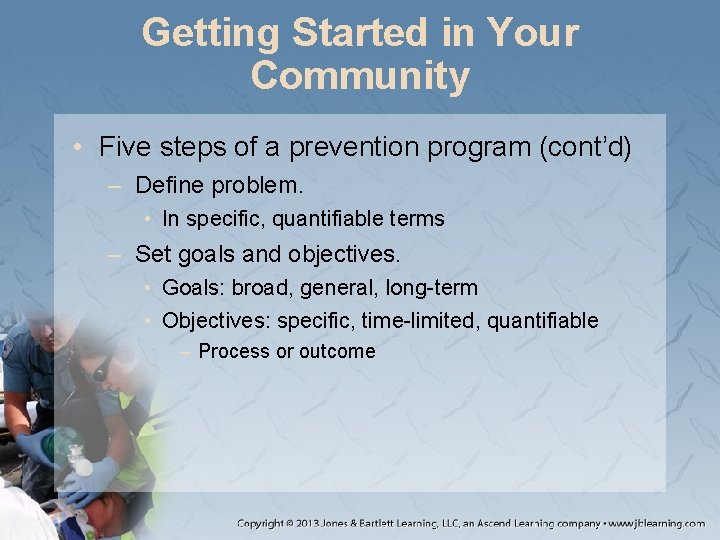 Getting Started in Your Community

• Five steps of a prevention program (cont'd)
– Define problem.
• In specific, quantifiable terms
– Set goals and objectives.
• Goals: broad, general, long-term
• Objectives: specific, time-limited, quantifiable
– Process or outcome

Copyright © 2013 Jones & Bartlett Learning, LLC, an Ascend Learning company • www.jblearning.com